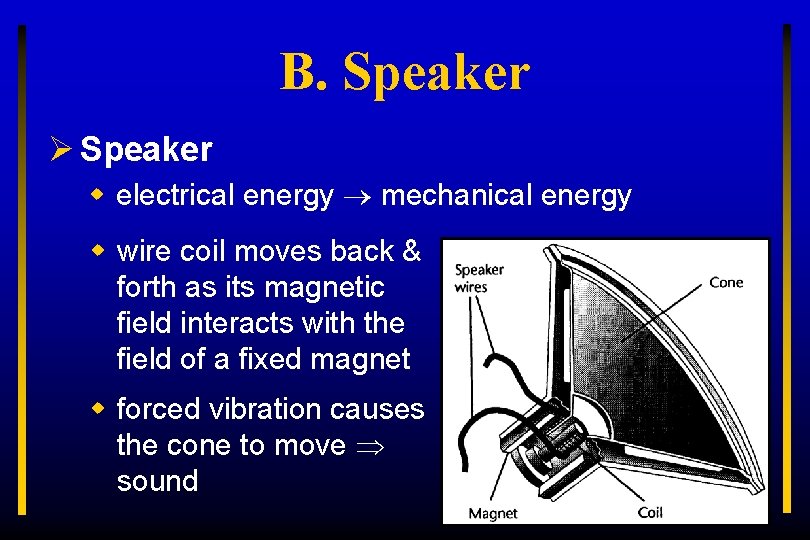 B. Speaker

➢ Speaker

◆ electrical energy $\rightarrow$ mechanical energy

◆ wire coil moves back & forth as its magnetic field interacts with the field of a fixed magnet

◆ forced vibration causes the cone to move $\Rightarrow$ sound

Speaker wires
Cone
Magnet
Coil